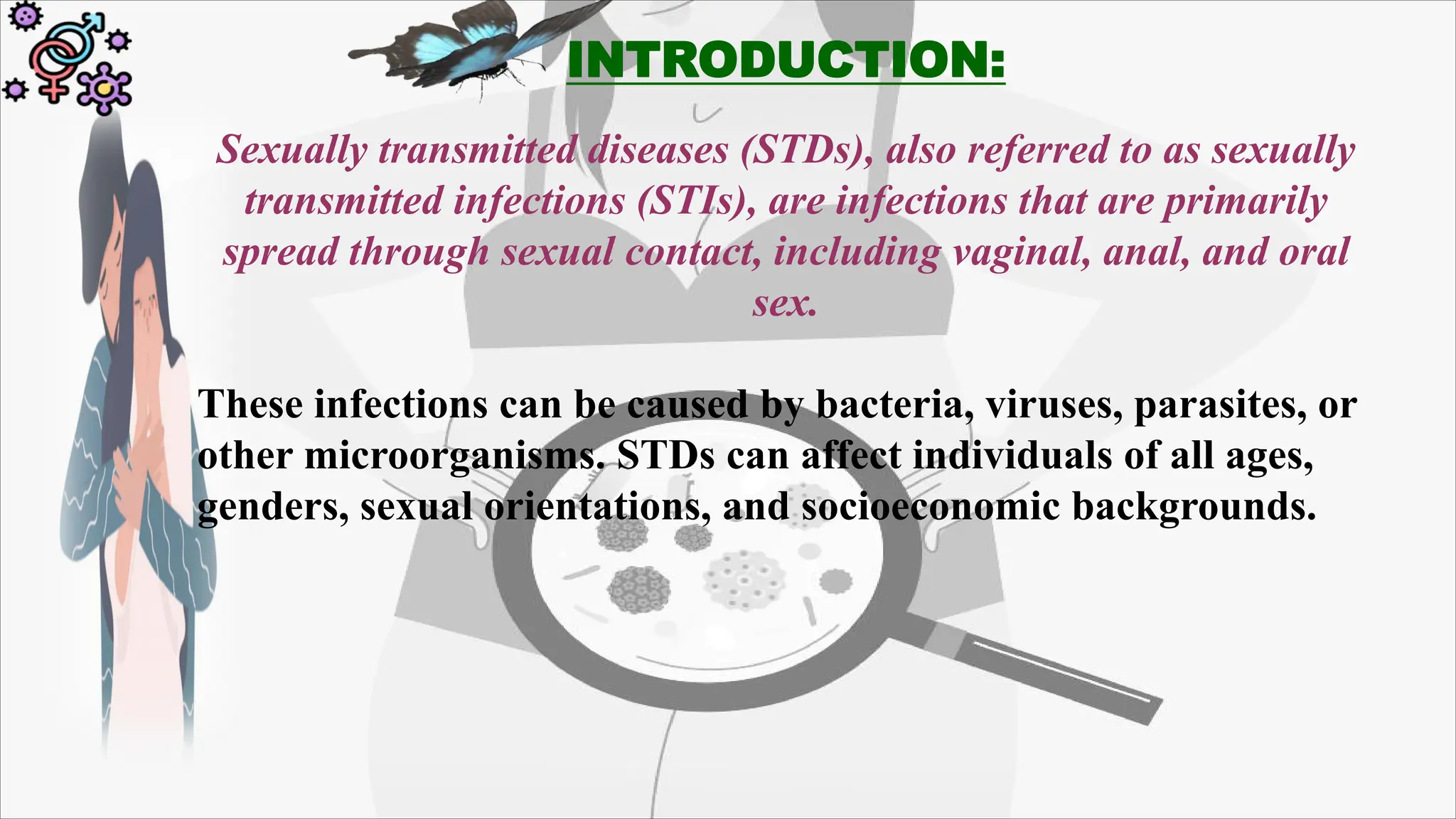 INTRODUCTION:

Sexually transmitted diseases (STDs), also referred to as sexually transmitted infections (STIs), are infections that are primarily spread through sexual contact, including vaginal, anal, and oral sex.

These infections can be caused by bacteria, viruses, parasites, or other microorganisms. STDs can affect individuals of all ages, genders, sexual orientations, and socioeconomic backgrounds.